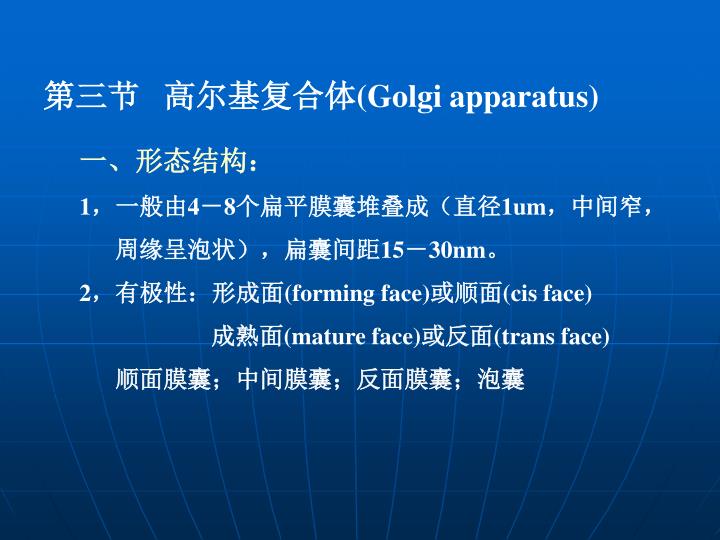 第三节 高尔基复合体(Golgi apparatus)

一、形态结构：

1，一般由4－8个扁平膜囊堆叠成（直径1um，中间窄，周缘呈泡状），扁囊间距15－30nm。

2，有极性：形成面(forming face)或顺面(cis face)
成熟面(mature face)或反面(trans face)
顺面膜囊；中间膜囊；反面膜囊；泡囊